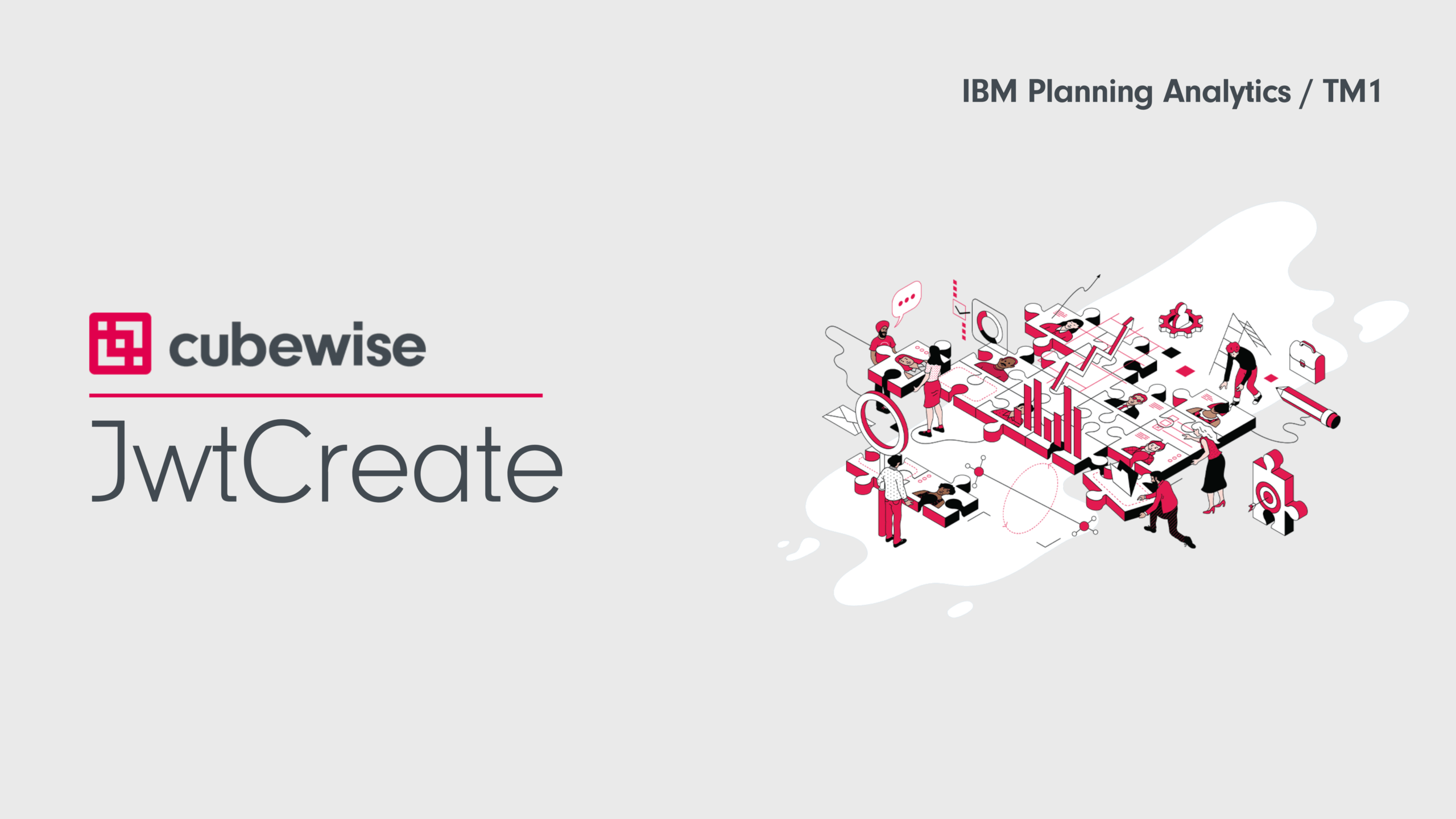 IBM Planning Analytics / TM1

cubewise

JwtCreate